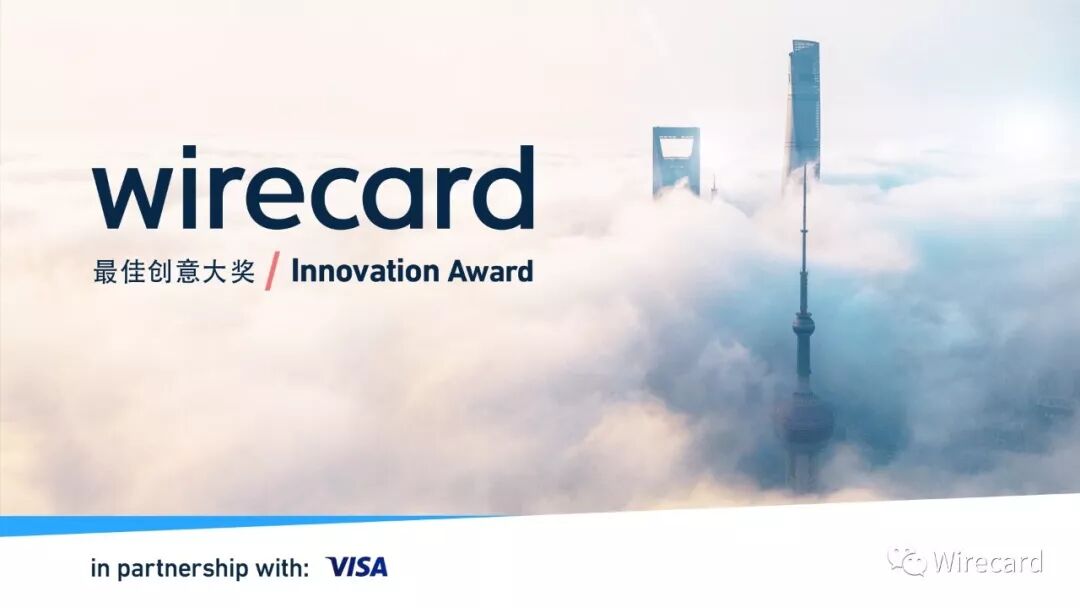 wirecard

最佳创意大奖 / Innovation Award

in partnership with: VISA

Wirecard